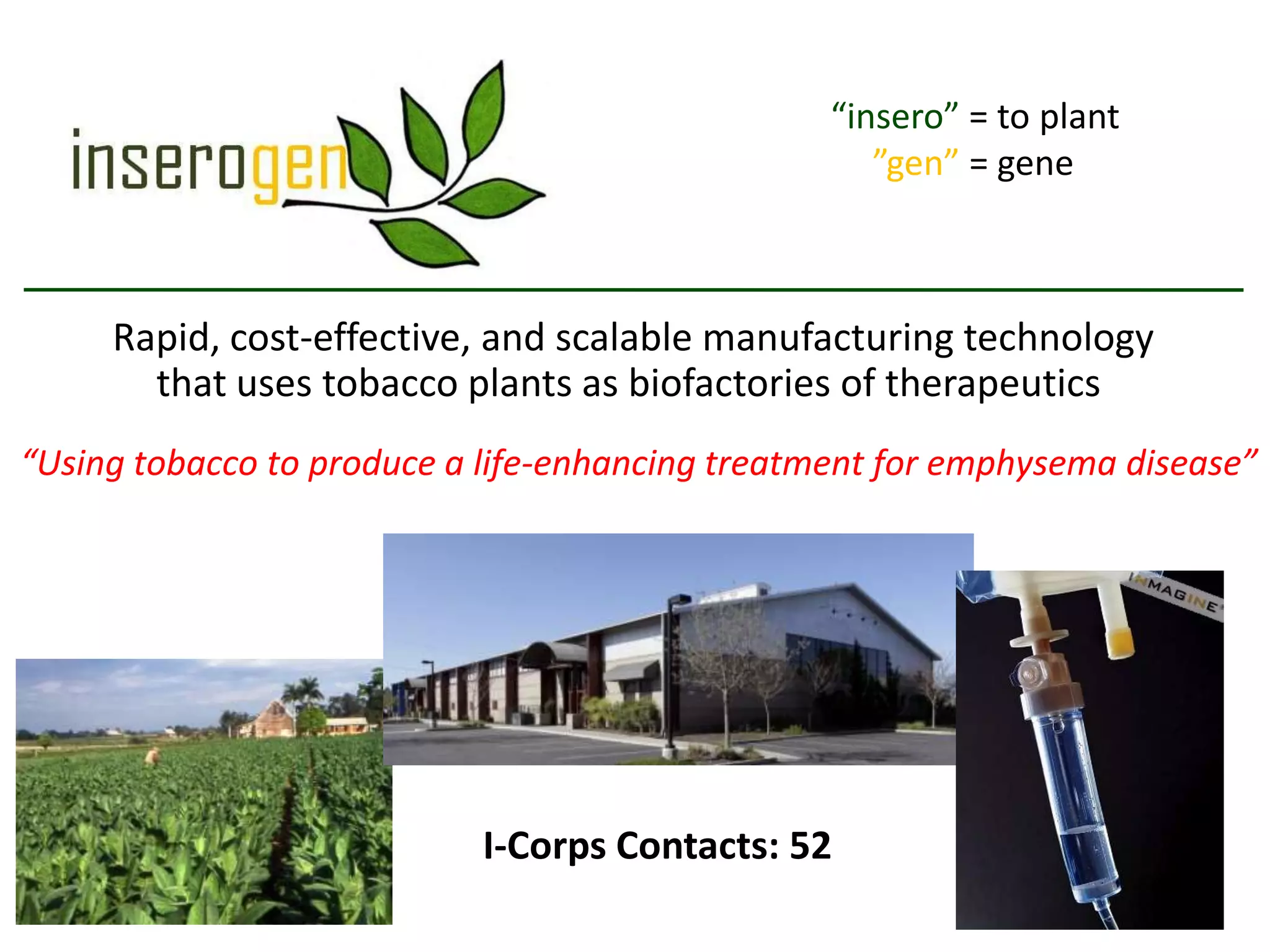 inserogen

“insero” = to plant
”gen” = gene

Rapid, cost-effective, and scalable manufacturing technology that uses tobacco plants as biofactories of therapeutics

“Using tobacco to produce a life-enhancing treatment for emphysema disease”

INMAGINE

I-Corps Contacts: 52